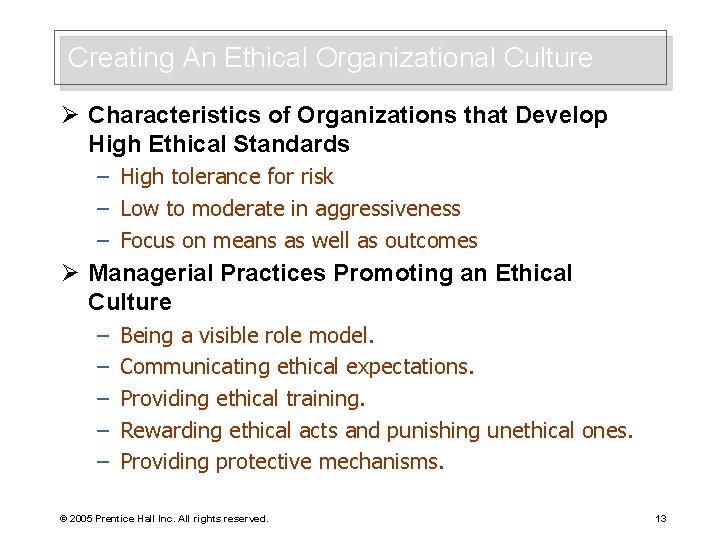 Creating An Ethical Organizational Culture

➢ Characteristics of Organizations that Develop High Ethical Standards

– High tolerance for risk
– Low to moderate in aggressiveness
– Focus on means as well as outcomes

➢ Managerial Practices Promoting an Ethical Culture

– Being a visible role model.
– Communicating ethical expectations.
– Providing ethical training.
– Rewarding ethical acts and punishing unethical ones.
– Providing protective mechanisms.

© 2005 Prentice Hall Inc. All rights reserved.

13